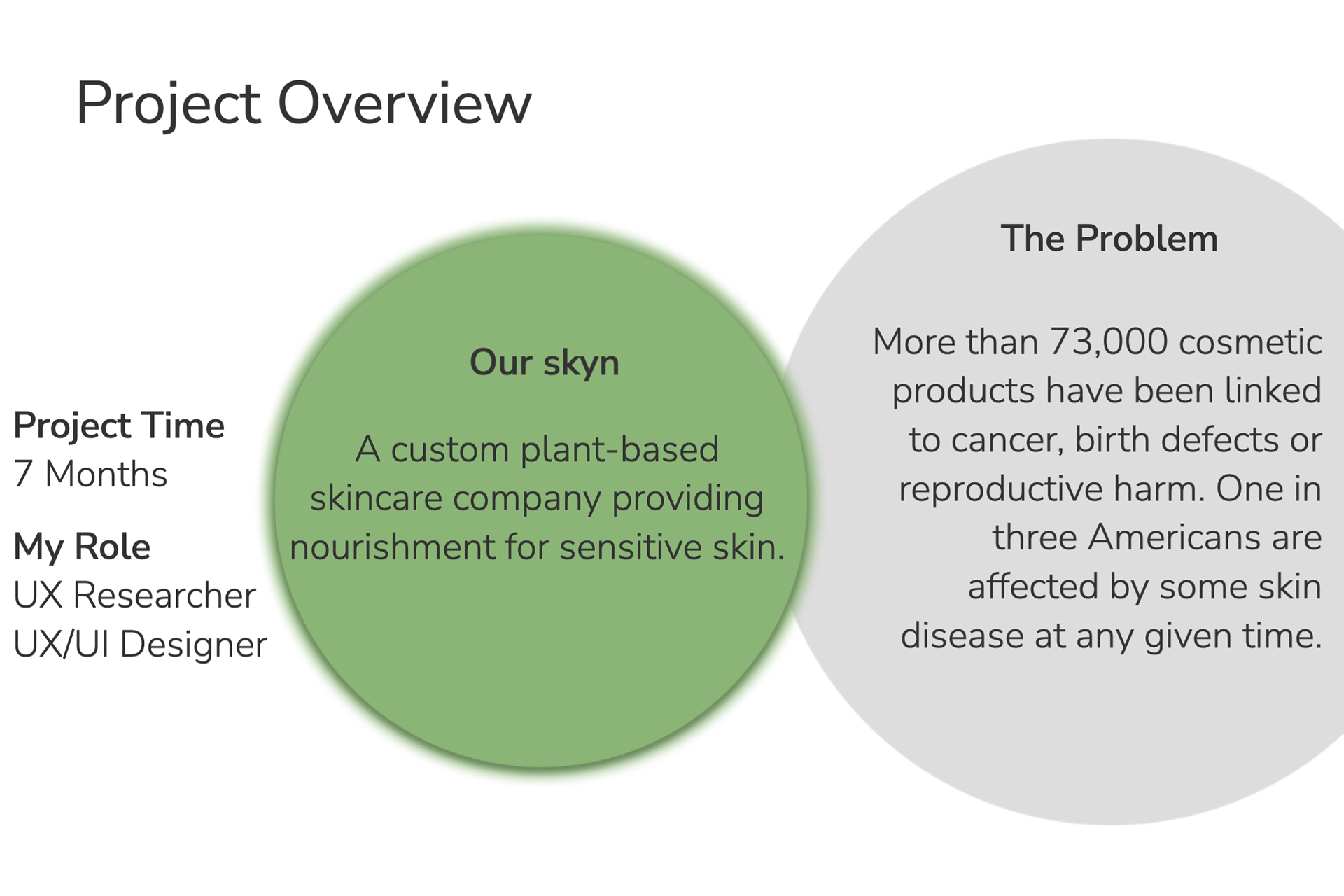 Project Overview

Project Time
7 Months

My Role
UX Researcher
UX/UI Designer

Our skyn

A custom plant-based skincare company providing nourishment for sensitive skin.

The Problem

More than 73,000 cosmetic products have been linked to cancer, birth defects or reproductive harm. One in three Americans are affected by some skin disease at any given time.